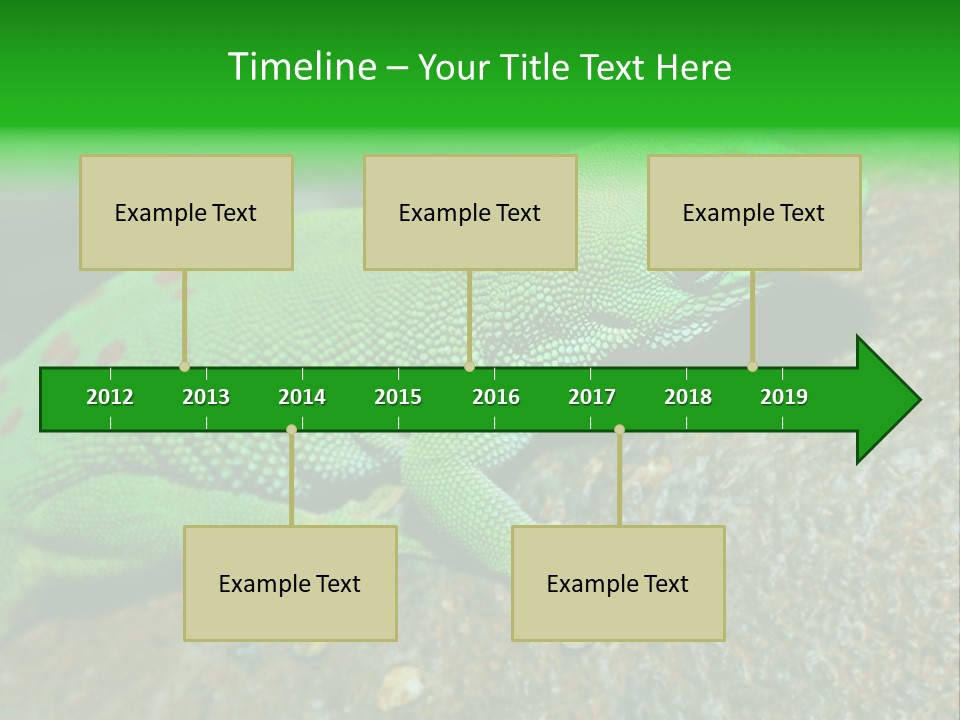 Timeline – Your Title Text Here

Example Text

Example Text

Example Text

2012 2013 2014 2015 2016 2017 2018 2019

Example Text

Example Text